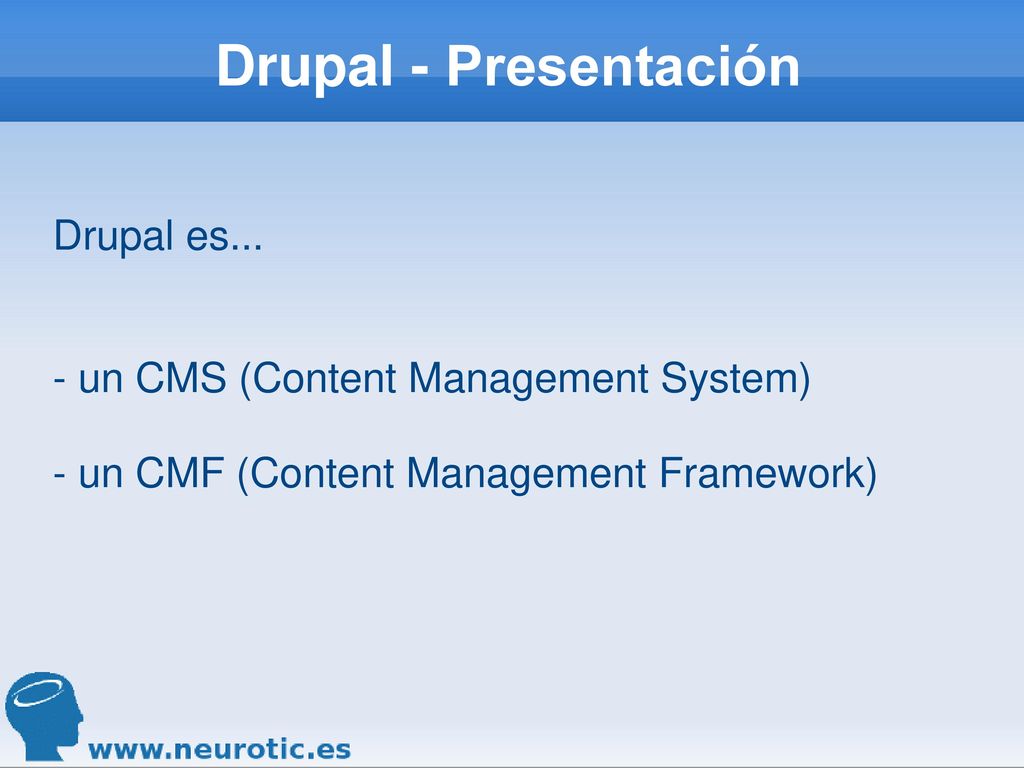 Drupal - Presentación

Drupal es...

- un CMS (Content Management System)

- un CMF (Content Management Framework)

www.neurotic.es